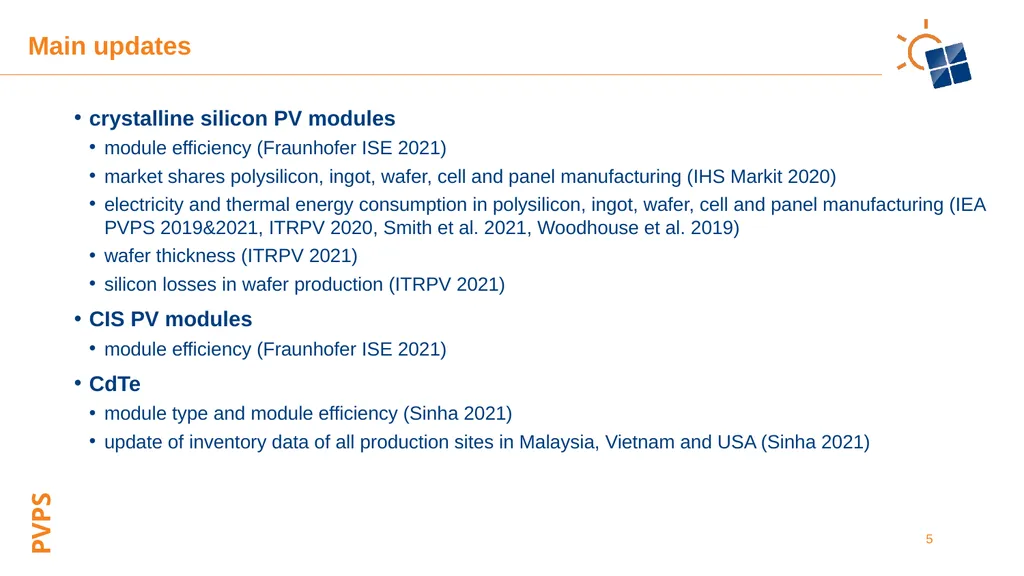 Main updates

• crystalline silicon PV modules
• module efficiency (Fraunhofer ISE 2021)
• market shares polysilicon, ingot, wafer, cell and panel manufacturing (IHS Markit 2020)
• electricity and thermal energy consumption in polysilicon, ingot, wafer, cell and panel manufacturing (IEA PVPS 2019&2021, ITRPV 2020, Smith et al. 2021, Woodhouse et al. 2019)
• wafer thickness (ITRPV 2021)
• silicon losses in wafer production (ITRPV 2021)

• CIS PV modules
• module efficiency (Fraunhofer ISE 2021)

• CdTe
• module type and module efficiency (Sinha 2021)
• update of inventory data of all production sites in Malaysia, Vietnam and USA (Sinha 2021)

PVPS

5